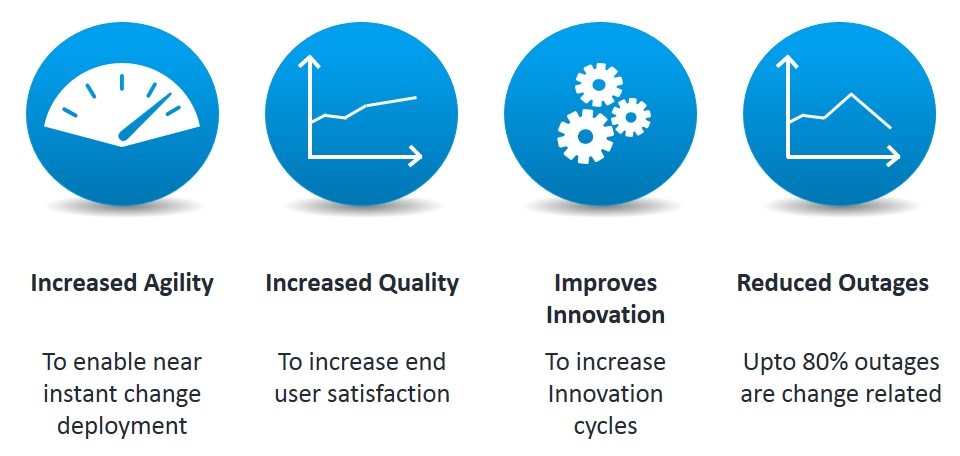 Increased Agility

To enable near instant change deployment

Increased Quality

To increase end user satisfaction

Improves Innovation

To increase Innovation cycles

Reduced Outages

Upto 80% outages are change related